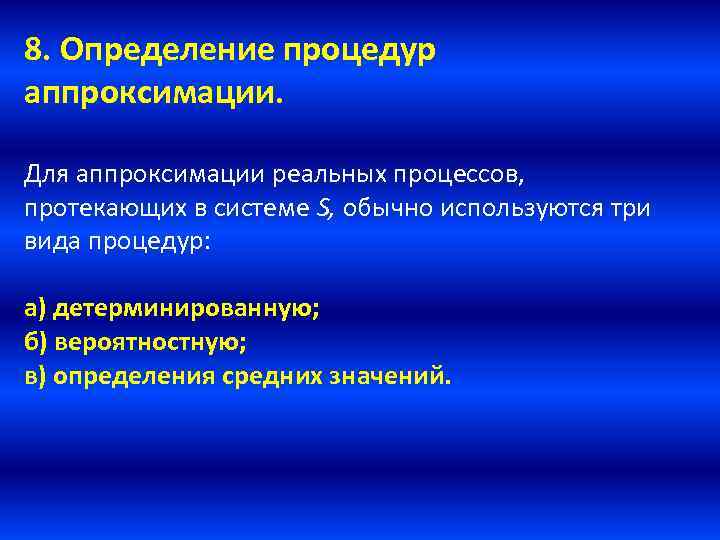 8. Определение процедур аппроксимации.

Для аппроксимации реальных процессов, протекающих в системе $S$, обычно используются три вида процедур:

а) детерминированную;
б) вероятностную;
в) определения средних значений.